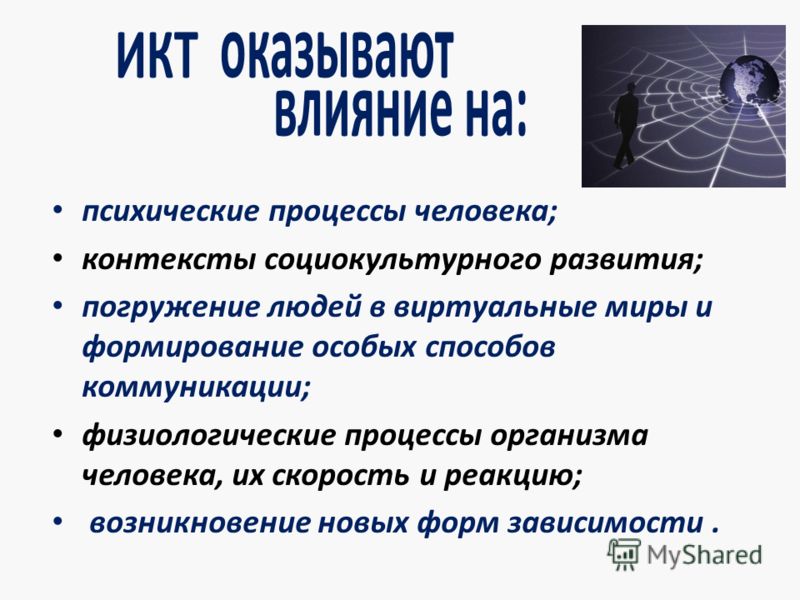 ИКТ оказывают влияние на:

• психические процессы человека;
• контексты социокультурного развития;
• погружение людей в виртуальные миры и формирование особых способов коммуникации;
• физиологические процессы организма человека, их скорость и реакцию;
• возникновение новых форм зависимости .

MyShared